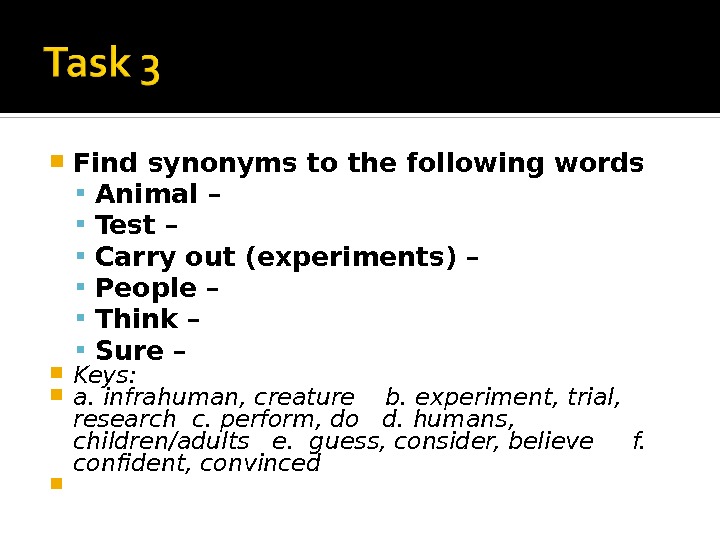 Task 3

Find synonyms to the following words

Animal –

Test –

Carry out (experiments) –

People –

Think –

Sure –

Keys:

a. infrahuman, creature b. experiment, trial, research c. perform, do d. humans, children/adults e. guess, consider, believe f. confident, convinced